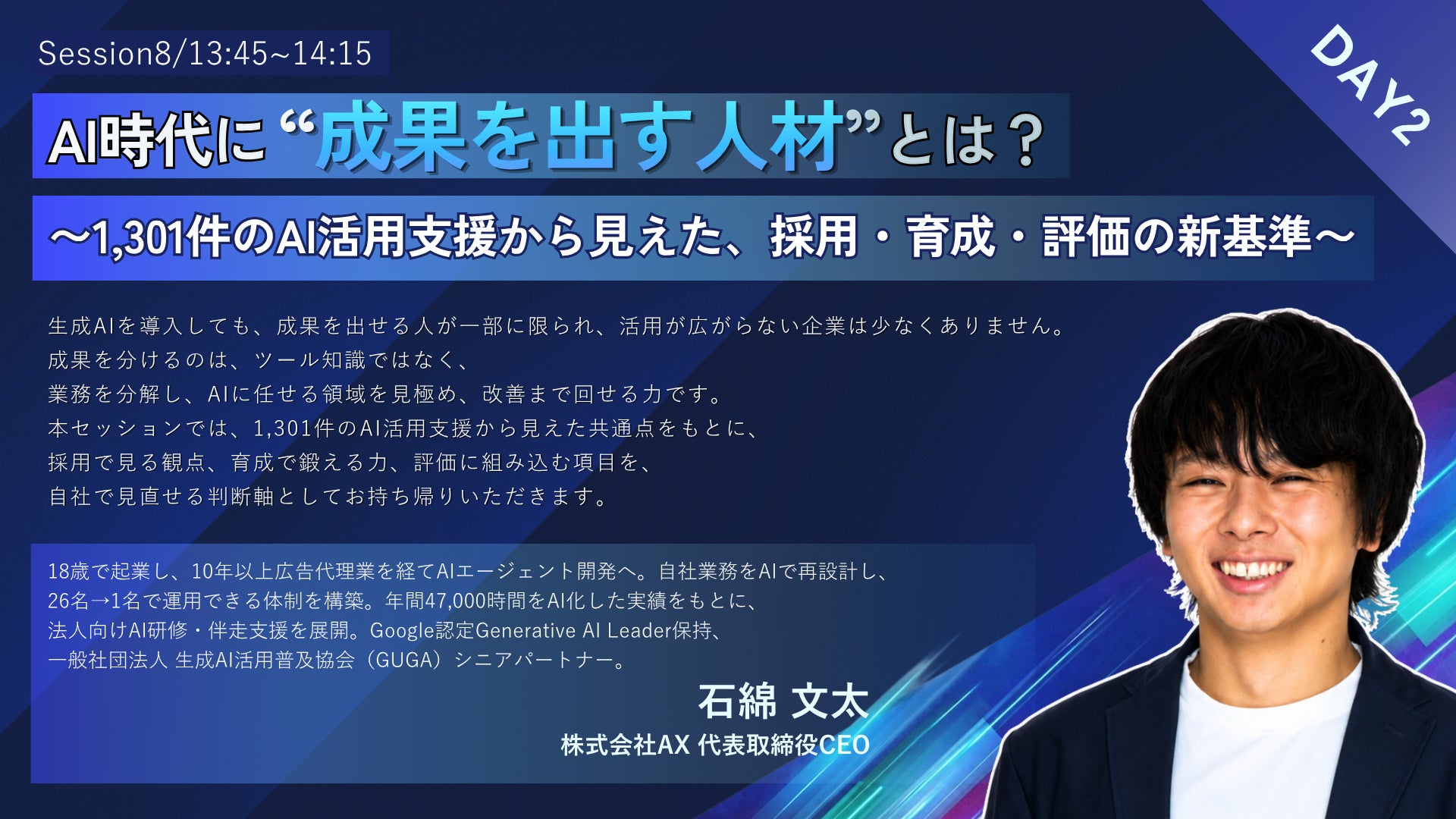 Session8/13:45~14:15

DAY2

AI時代に“成果を出す人材”とは？

～1,301件のAI活用支援から見えた、採用・育成・評価の新基準～

生成AIを導入しても、成果を出せる人が一部に限られ、活用が広がらない企業は少なくありません。
成果を分けるのは、ツール知識ではなく、
業務を分解し、AIに任せる領域を見極め、改善まで回せる力です。
本セッションでは、1,301件のAI活用支援から見えた共通点をもとに、
採用で見る観点、育成で鍛える力、評価に組み込む項目を、
自社で見直せる判断軸としてお持ち帰りいただきます。

18歳で起業し、10年以上広告代理業を経てAIエージェント開発へ。自社業務をAIで再設計し、
26名→1名で運用できる体制を構築。年間47,000時間をAI化した実績をもとに、
法人向けAI研修・伴走支援を展開。Google認定Generative AI Leader保持、
一般社団法人 生成AI活用普及協会（GUGA）シニアパートナー。

石綿 文太
株式会社AX 代表取締役CEO